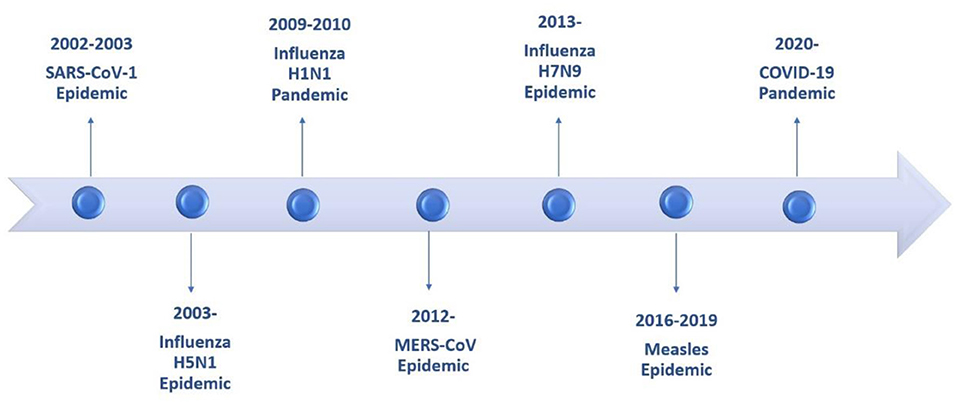 2002-2003
SARS-CoV-1
Epidemic

2003-
Influenza
H5N1
Epidemic

2009-2010
Influenza
H1N1
Pandemic

2012-
MERS-CoV
Epidemic

2013-
Influenza
H7N9
Epidemic

2016-2019
Measles
Epidemic

2020-
COVID-19
Pandemic